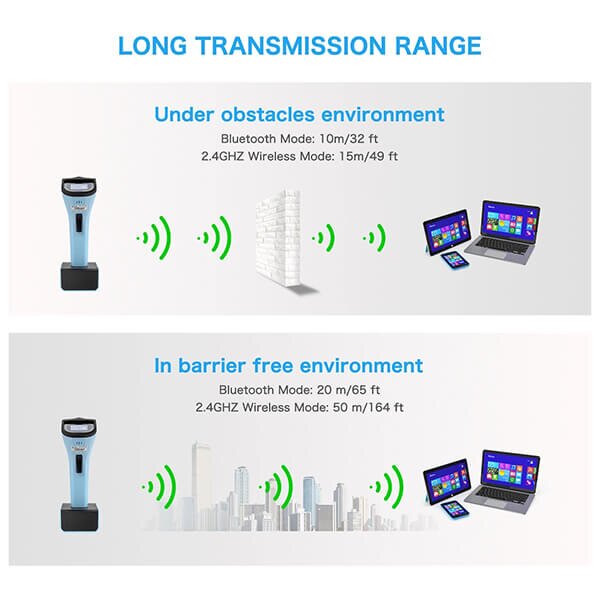 LONG TRANSMISSION RANGE

Under obstacles environment

Bluetooth Mode: 10m/32 ft

2.4GHZ Wireless Mode: 15m/49 ft

In barrier free environment

Bluetooth Mode: 20 m/65 ft

2.4GHZ Wireless Mode: 50 m/164 ft